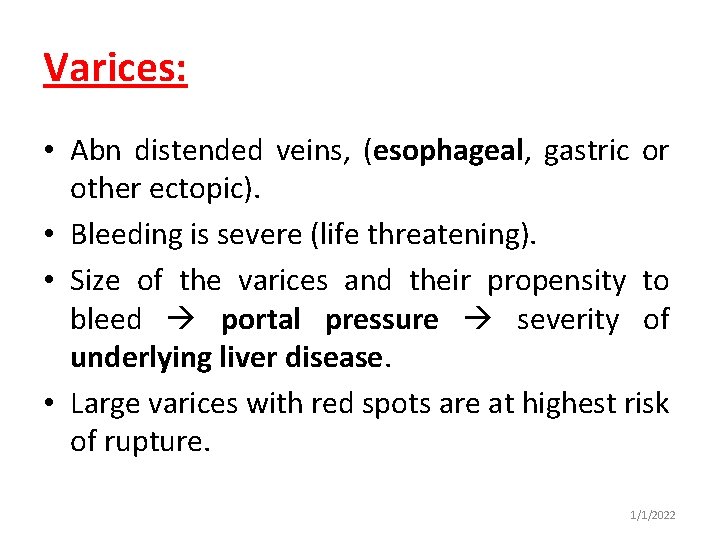 Varices:

• Abn distended veins, (esophageal, gastric or other ectopic).

• Bleeding is severe (life threatening).

• Size of the varices and their propensity to bleed → portal pressure → severity of underlying liver disease.

• Large varices with red spots are at highest risk of rupture.

1/1/2022